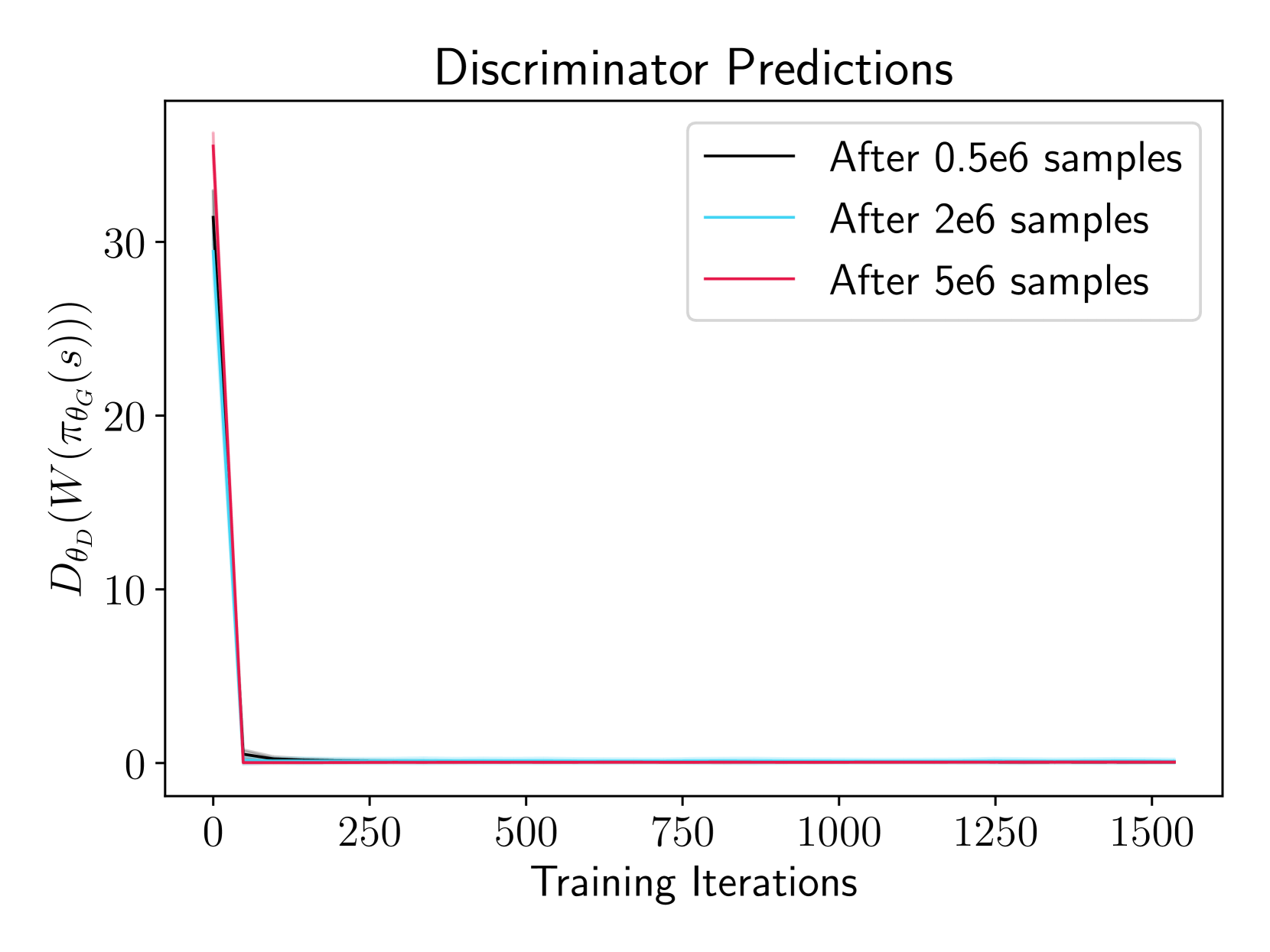 Discriminator Predictions

After 0.5e6 samples
After 2e6 samples
After 5e6 samples

$D_{\theta_D}(W(\pi_{\theta_G}(s)))$

30
20
10
0

0
250
500
750
1000
1250
1500

Training Iterations